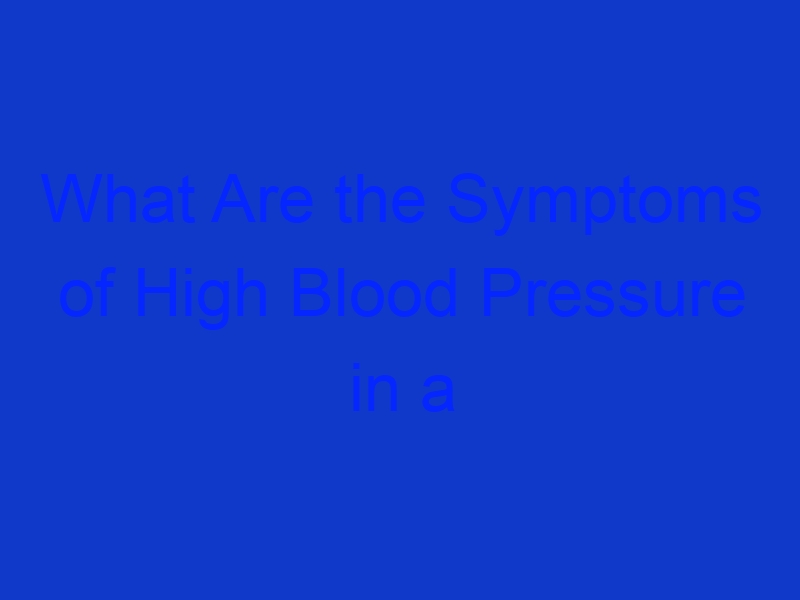 What Are the Symptoms of High Blood Pressure in a